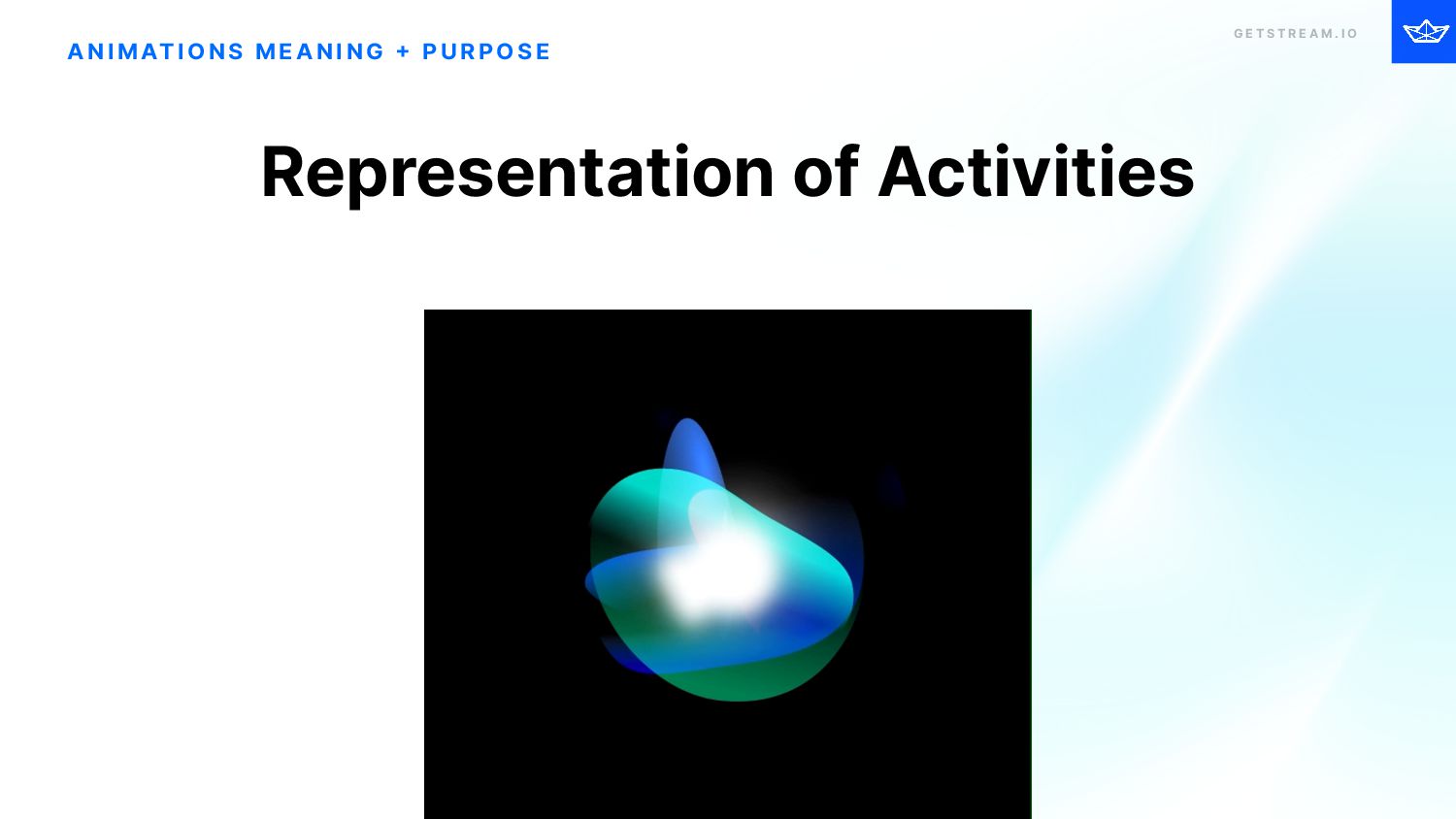 ANIMATIONS MEANING + PURPOSE

GETSTREAM.IO

Representation of Activities